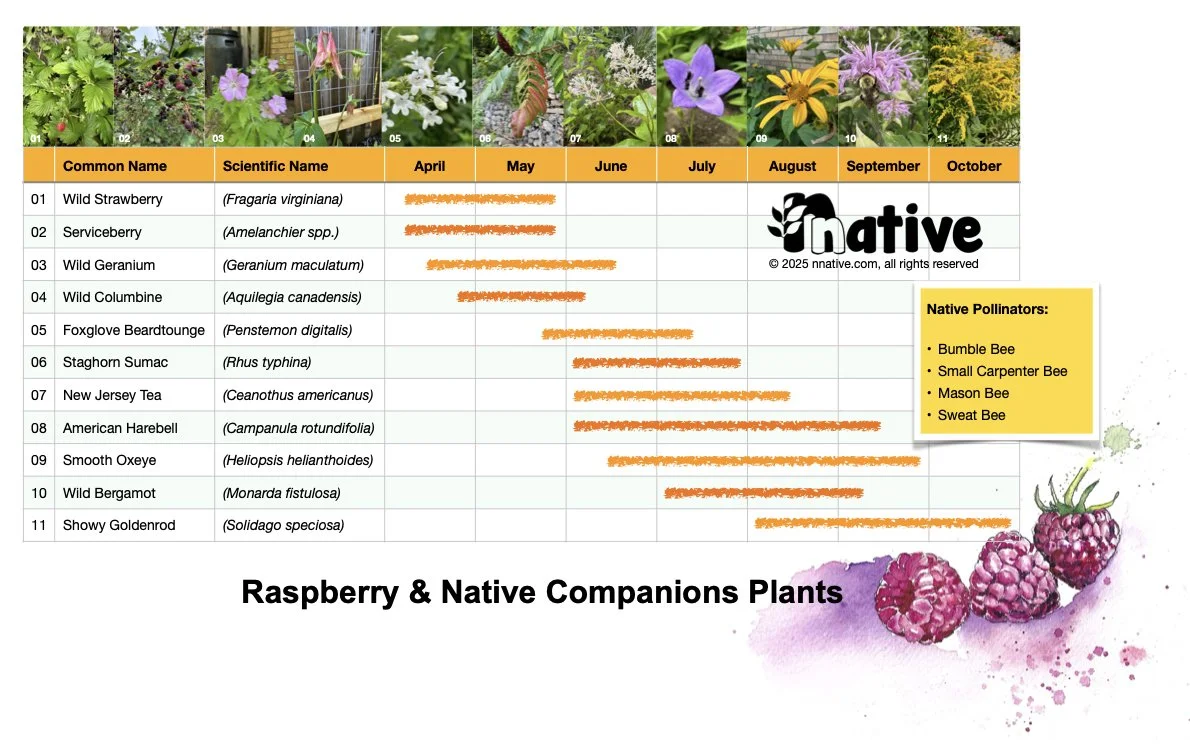 01 02 03 04 05 06 07 08 09 10 11

| | Common Name | Scientific Name | April | May | June | July | August | September | October |
|---|---|---|---|---|---|---|---|---|---|
| 01 | Wild Strawberry | (Fragaria virginiana) | | | | | | | |
| 02 | Serviceberry | (Amelanchier spp.) | | | | | | | |
| 03 | Wild Geranium | (Geranium maculatum) | | | | | | | |
| 04 | Wild Columbine | (Aquilegia canadensis) | | | | | | | |
| 05 | Foxglove Beardtounge | (Penstemon digitalis) | | | | | | | |
| 06 | Staghorn Sumac | (Rhus typhina) | | | | | | | |
| 07 | New Jersey Tea | (Ceanothus americanus) | | | | | | | |
| 08 | American Harebell | (Campanula rotundifolia) | | | | | | | |
| 09 | Smooth Oxeye | (Heliopsis helianthoides) | | | | | | | |
| 10 | Wild Bergamot | (Monarda fistulosa) | | | | | | | |
| 11 | Showy Goldenrod | (Solidago speciosa) | | | | | | | |

native
© 2025 nnative.com, all rights reserved

Native Pollinators:

• Bumble Bee
• Small Carpenter Bee
• Mason Bee
• Sweat Bee

Raspberry & Native Companions Plants